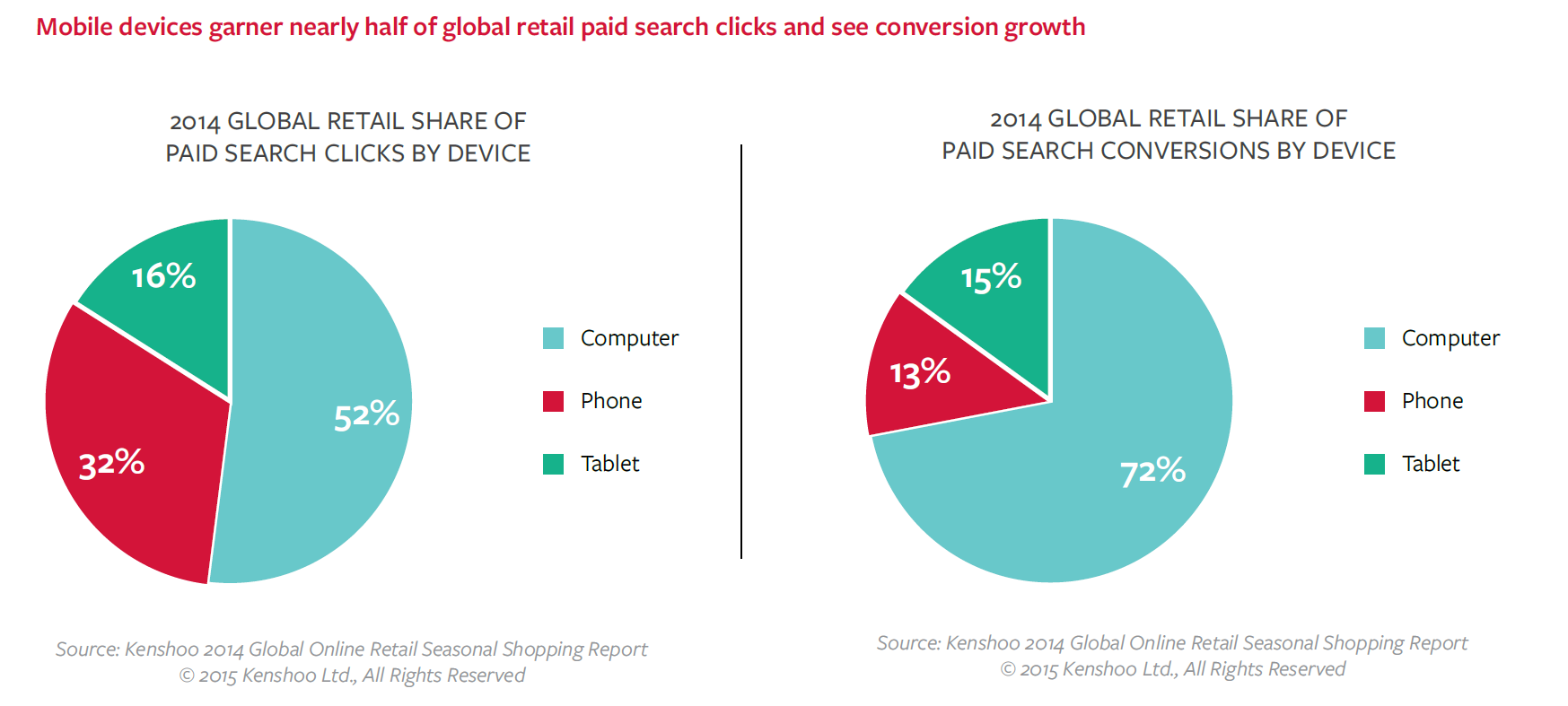 Mobile devices garner nearly half of global retail paid search clicks and see conversion growth

2014 GLOBAL RETAIL SHARE OF PAID SEARCH CLICKS BY DEVICE

16%

52%

32%

Computer

Phone

Tablet

Source: Kenshoo 2014 Global Online Retail Seasonal Shopping Report
© 2015 Kenshoo Ltd., All Rights Reserved

2014 GLOBAL RETAIL SHARE OF PAID SEARCH CONVERSIONS BY DEVICE

15%

13%

72%

Computer

Phone

Tablet

Source: Kenshoo 2014 Global Online Retail Seasonal Shopping Report
© 2015 Kenshoo Ltd., All Rights Reserved